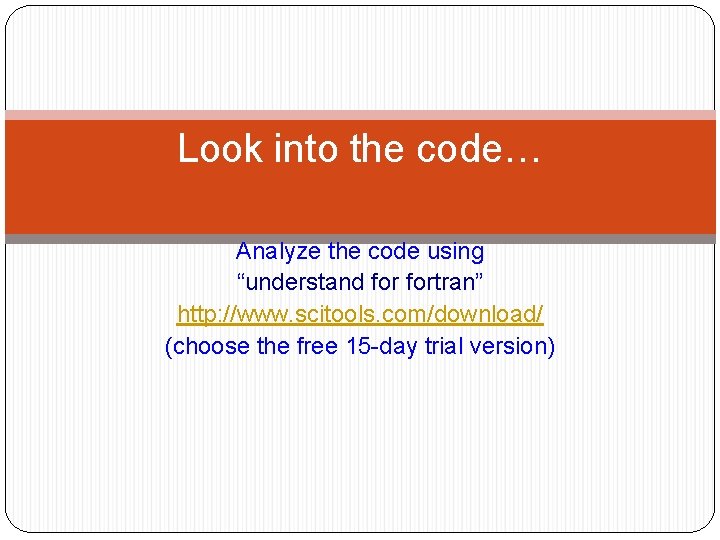 Look into the code…

Analyze the code using
“understand for fortran”
http://www.scitools.com/download/
(choose the free 15-day trial version)